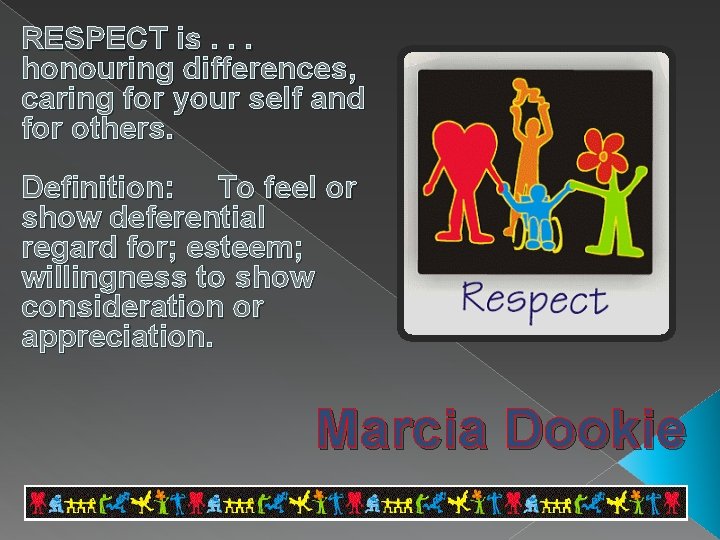 RESPECT is . . . honouring differences, caring for your self and for others.

Definition: To feel or show deferential regard for; esteem; willingness to show consideration or appreciation.

Respect

Marcia Dookie